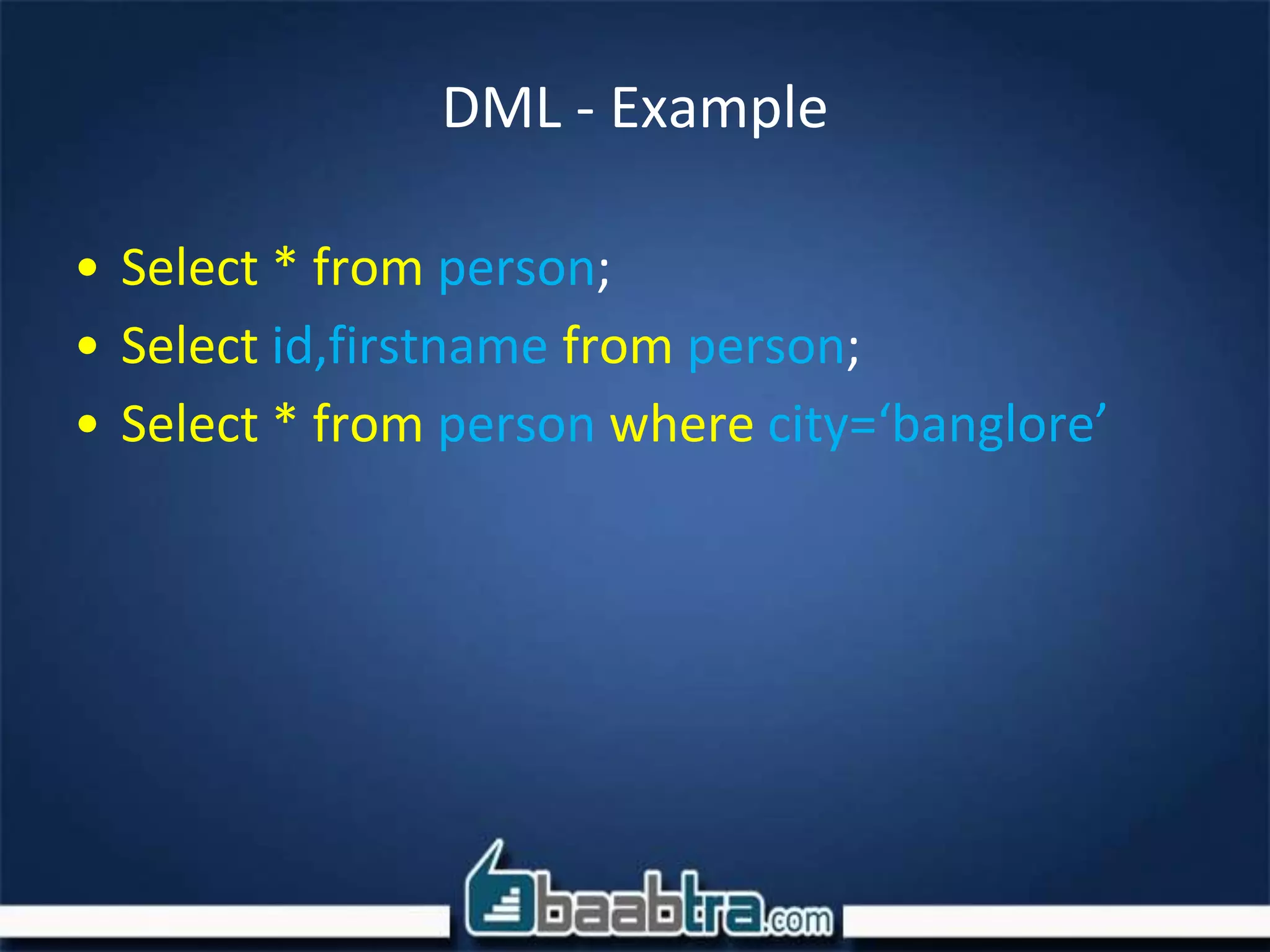 DML - Example

• Select * from person;
• Select id,firstname from person;
• Select * from person where city=‘banglore’

baabtra.com